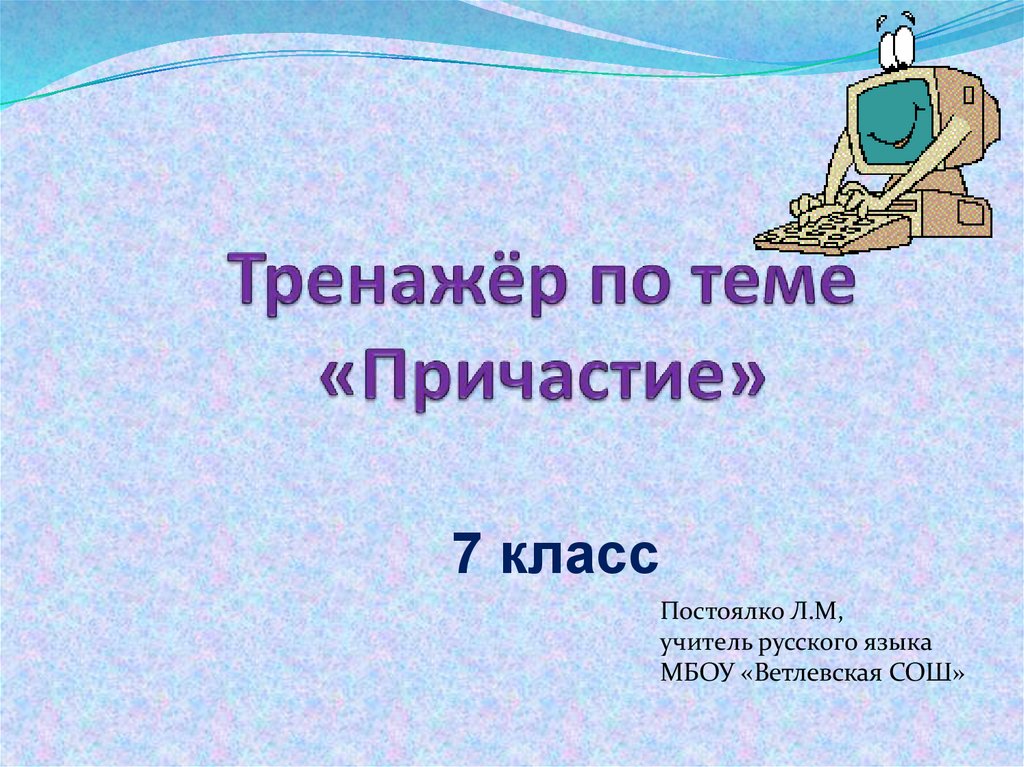 Тренажёр по теме «Причастие»

7 класс

Постоялко Л.М,
учитель русского языка
МБОУ «Ветлевская СОШ»